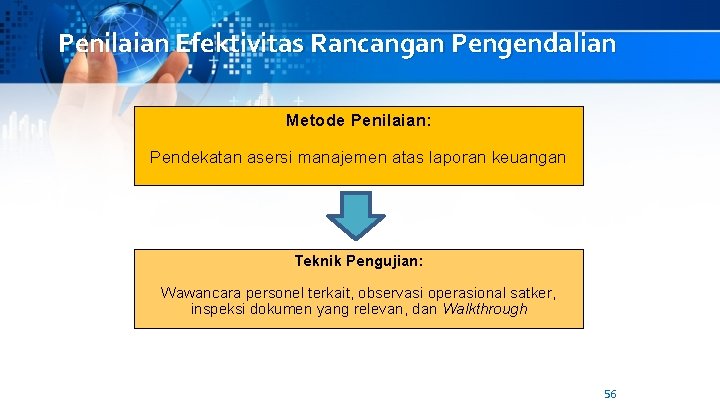 Penilaian Efektivitas Rancangan Pengendalian

Metode Penilaian:

Pendekatan asersi manajemen atas laporan keuangan

Teknik Pengujian:

Wawancara personel terkait, observasi operasional satker, inspeksi dokumen yang relevan, dan Walkthrough

56